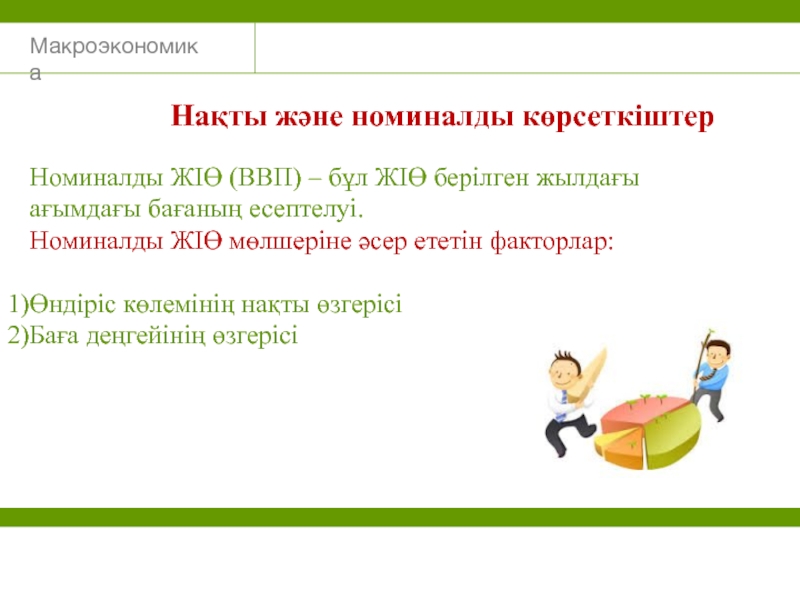 Макроэкономика

Нақты және номиналды көрсеткіштер

Номиналды ЖІӨ (ВВП) – бұл ЖІӨ берілген жылдағы ағымдағы бағаның есептелуі.
Номиналды ЖІӨ мөлшеріне әсер ететін факторлар:

1)Өндіріс көлемінің нақты өзгерісі
2)Баға деңгейінің өзгерісі